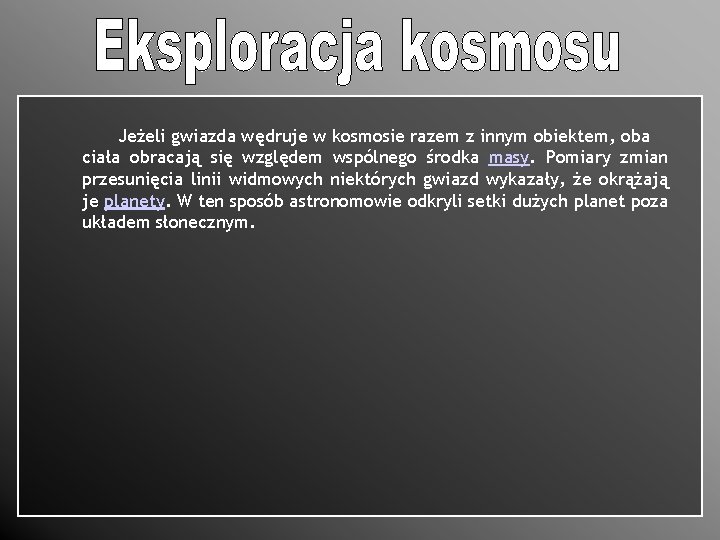 Eksploracja kosmosu

Jeżeli gwiazda wędruje w kosmosie razem z innym obiektem, oba ciała obracają się względem wspólnego środka masy. Pomiary zmian przesunięcia linii widmowych niektórych gwiazd wykazały, że okrążają je planety. W ten sposób astronomowie odkryli setki dużych planet poza układem słonecznym.